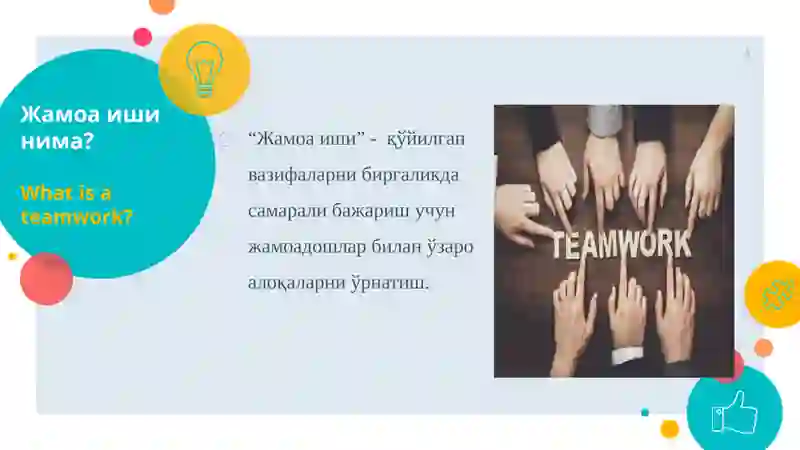 Жамоа иши нима?

What is a teamwork?

“Жамоа иши” - қўйилган вазифаларни биргаликда самарали бажариш учун жамоадошлар билан ўзаро алоқаларни ўрнатиш.

TEAMWORK